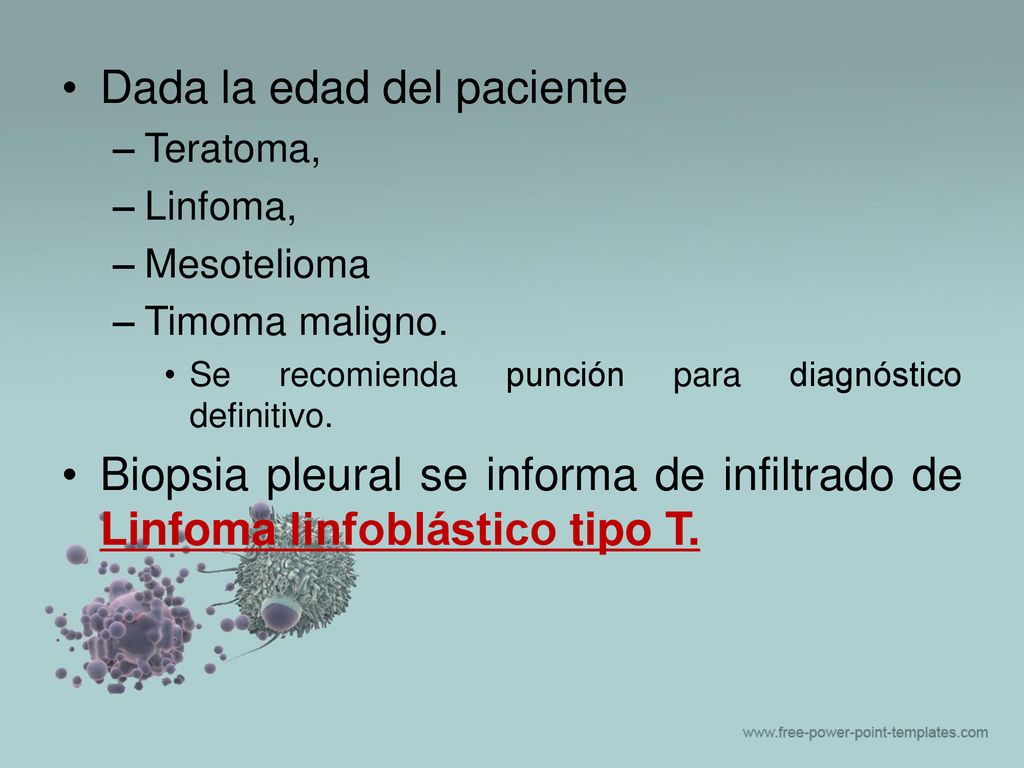 • Dada la edad del paciente
– Teratoma,
– Linfoma,
– Mesotelioma
– Timoma maligno.
• Se recomienda punción para diagnóstico definitivo.

• Biopsia pleural se informa de infiltrado de Linfoma linfoblástico tipo T.

www.free-power-point-templates.com